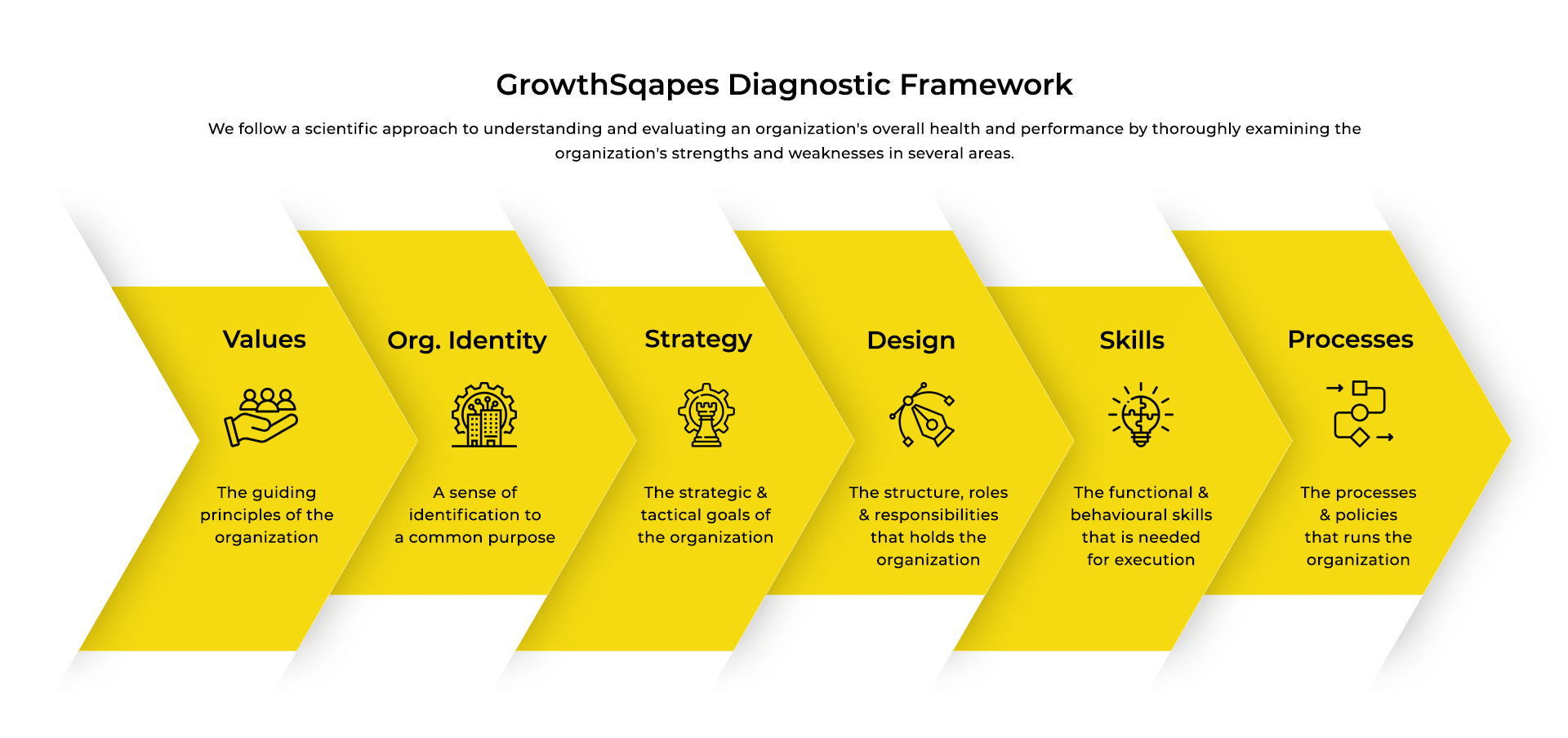 GrowthSqapes Diagnostic Framework

We follow a scientific approach to understanding and evaluating an organization's overall health and performance by thoroughly examining the organization's strengths and weaknesses in several areas.

Values

The guiding principles of the organization

Org. Identity

A sense of identification to a common purpose

Strategy

The strategic & tactical goals of the organization

Design

The structure, roles & responsibilities that holds the organization

Skills

The functional & behavioural skills that is needed for execution

Processes

The processes & policies that runs the organization